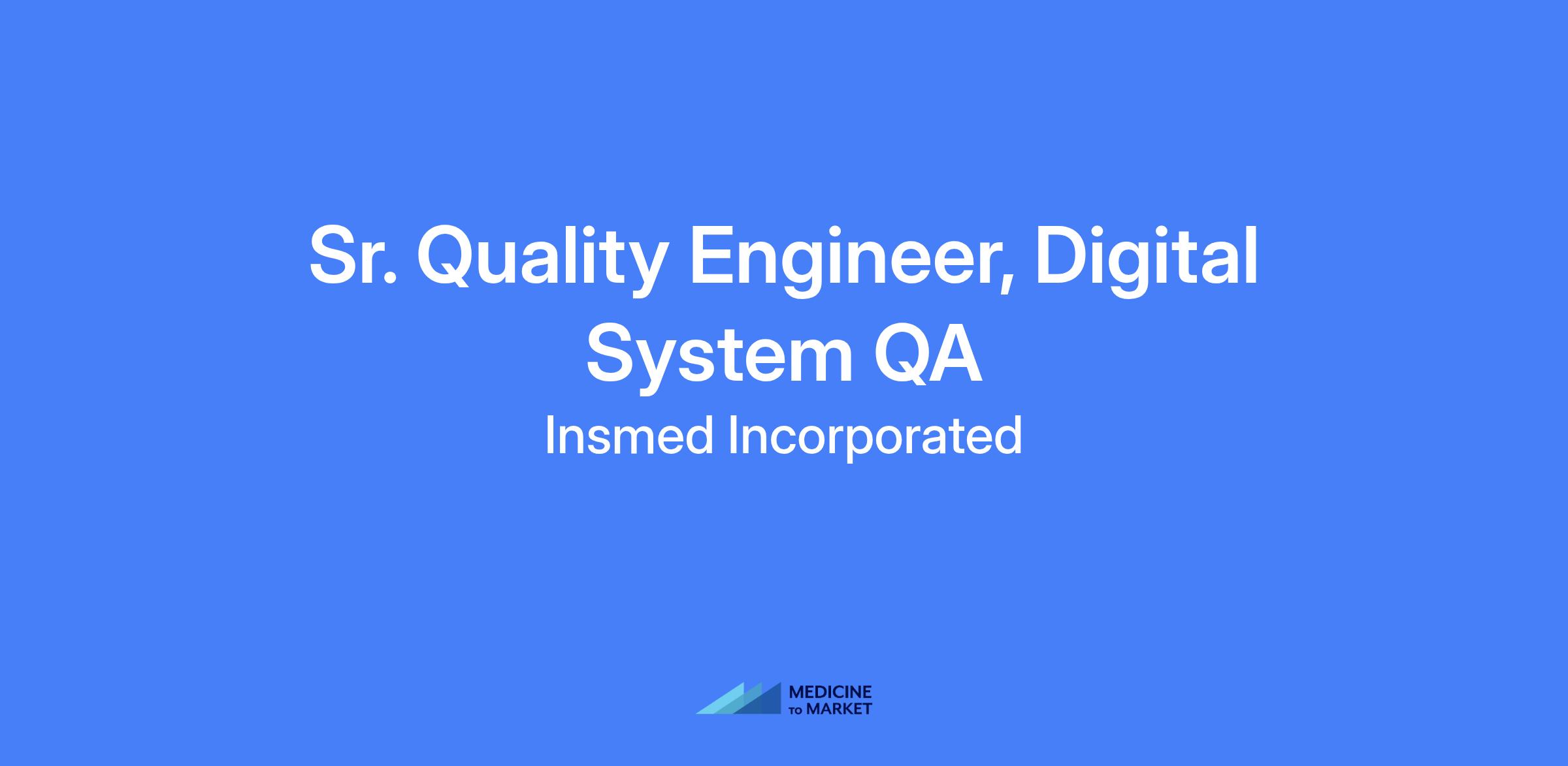 Sr. Quality Engineer, Digital System QA

Insmed Incorporated

MEDICINE TO MARKET